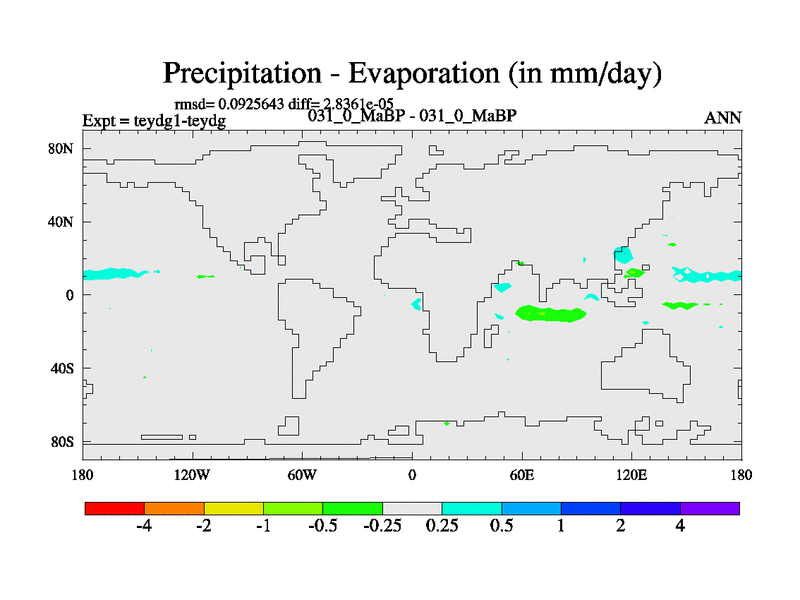 Precipitation - Evaporation (in mm/day)

rmsd= 0.0925643 diff= 2.8361e-05

Expt = teydg1-teydg

031_0_MaBP - 031_0_MaBP

ANN

80N

40N

0

40S

80S

180

120W

60W

0

60E

120E

180

-4

-2

-1

-0.5

-0.25

0.25

0.5

1

2

4